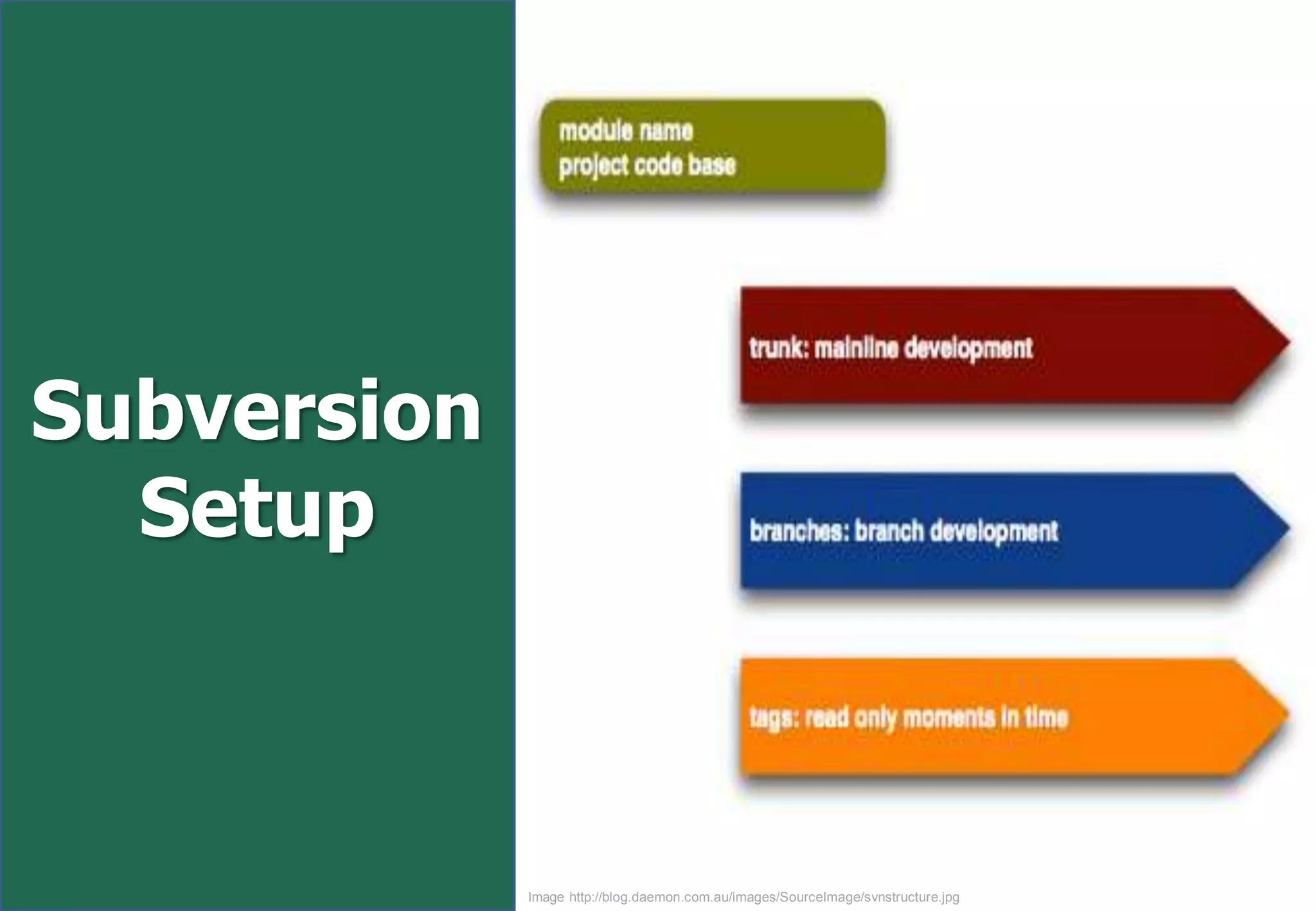 Subversion Setup

module name
project code base

trunk: mainline development

branches: branch development

tags: read only moments in time

Image http://blog.daemon.com.au/images/SourceImage/svnstructure.jpg